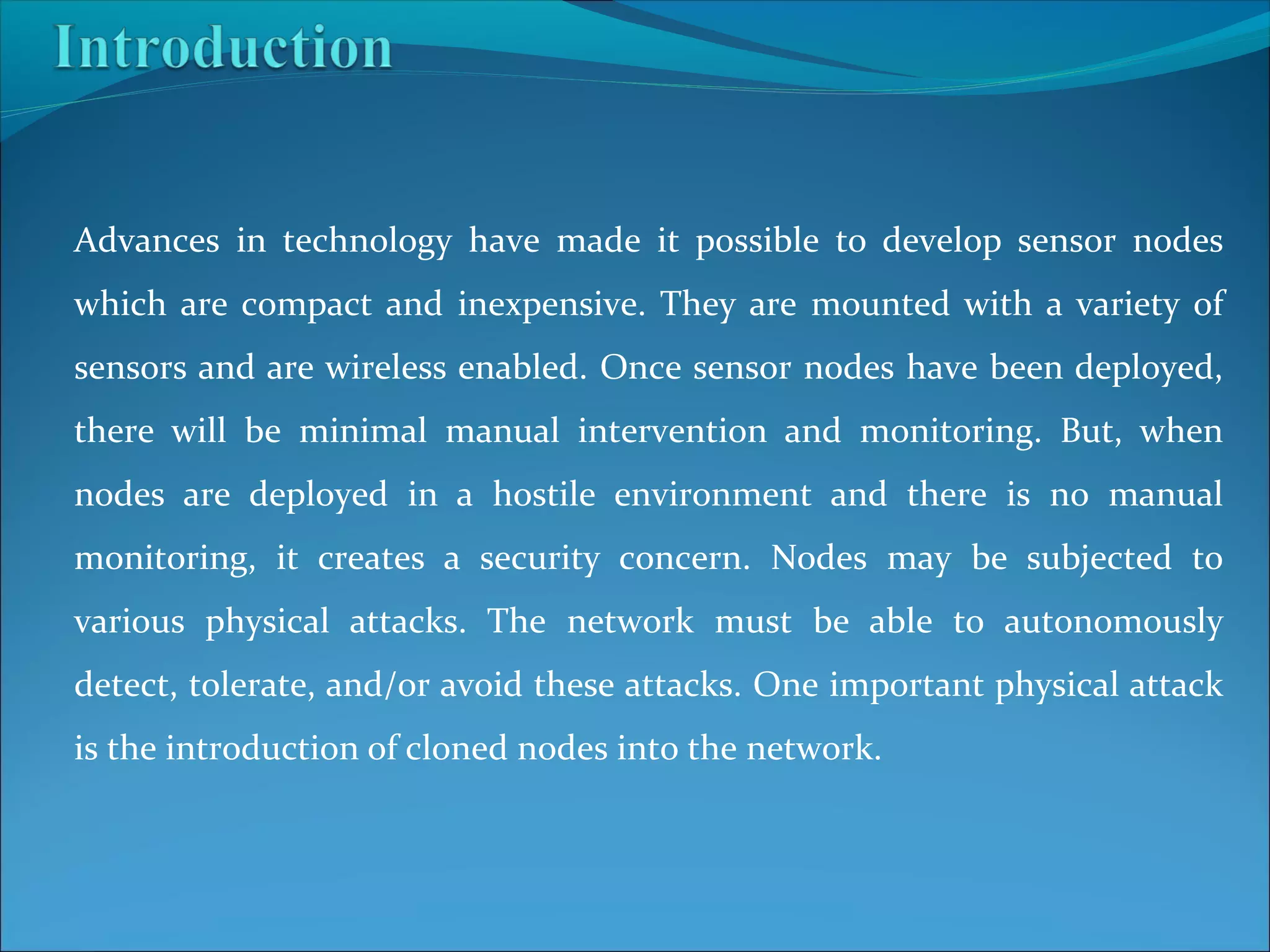 Introduction

Advances in technology have made it possible to develop sensor nodes which are compact and inexpensive. They are mounted with a variety of sensors and are wireless enabled. Once sensor nodes have been deployed, there will be minimal manual intervention and monitoring. But, when nodes are deployed in a hostile environment and there is no manual monitoring, it creates a security concern. Nodes may be subjected to various physical attacks. The network must be able to autonomously detect, tolerate, and/or avoid these attacks. One important physical attack is the introduction of cloned nodes into the network.